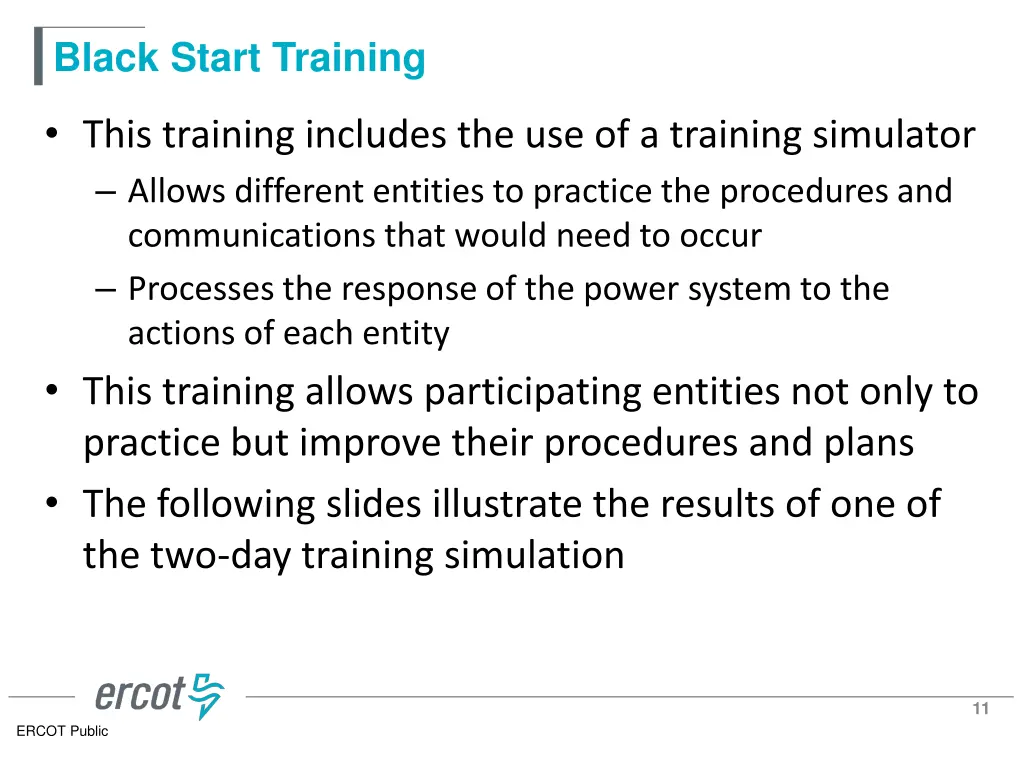 Black Start Training

• This training includes the use of a training simulator
– Allows different entities to practice the procedures and communications that would need to occur
– Processes the response of the power system to the actions of each entity

• This training allows participating entities not only to practice but improve their procedures and plans

• The following slides illustrate the results of one of the two-day training simulation

ercot

11

ERCOT Public